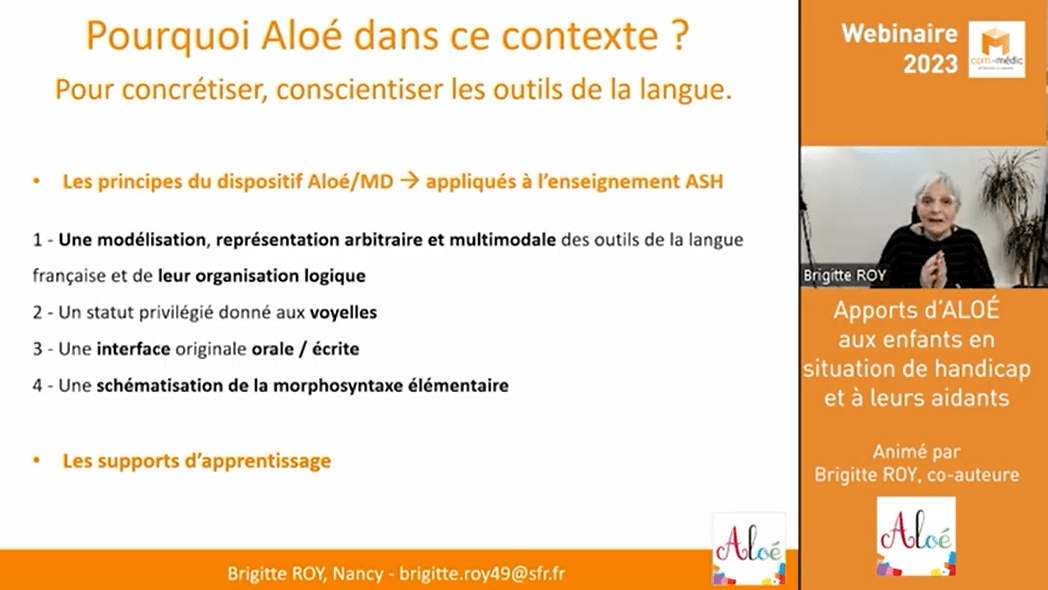 Pourquoi Aloé dans ce contexte ?

Pour concrétiser, conscientiser les outils de la langue.

• Les principes du dispositif Aloé/MD → appliqués à l'enseignement ASH

1 - Une modélisation, représentation arbitraire et multimodale des outils de la langue française et de leur organisation logique

2 - Un statut privilégié donné aux voyelles

3 - Une interface originale orale / écrite

4 - Une schématisation de la morphosyntaxe élémentaire

• Les supports d'apprentissage

Aloé

Brigitte ROY, Nancy - brigitte.roy49@sfr.fr

Webinaire 2023

com-médic

Brigitte ROY

Apports d'ALOÉ aux enfants en situation de handicap et à leurs aidants

Animé par Brigitte ROY, co-auteure

Aloé